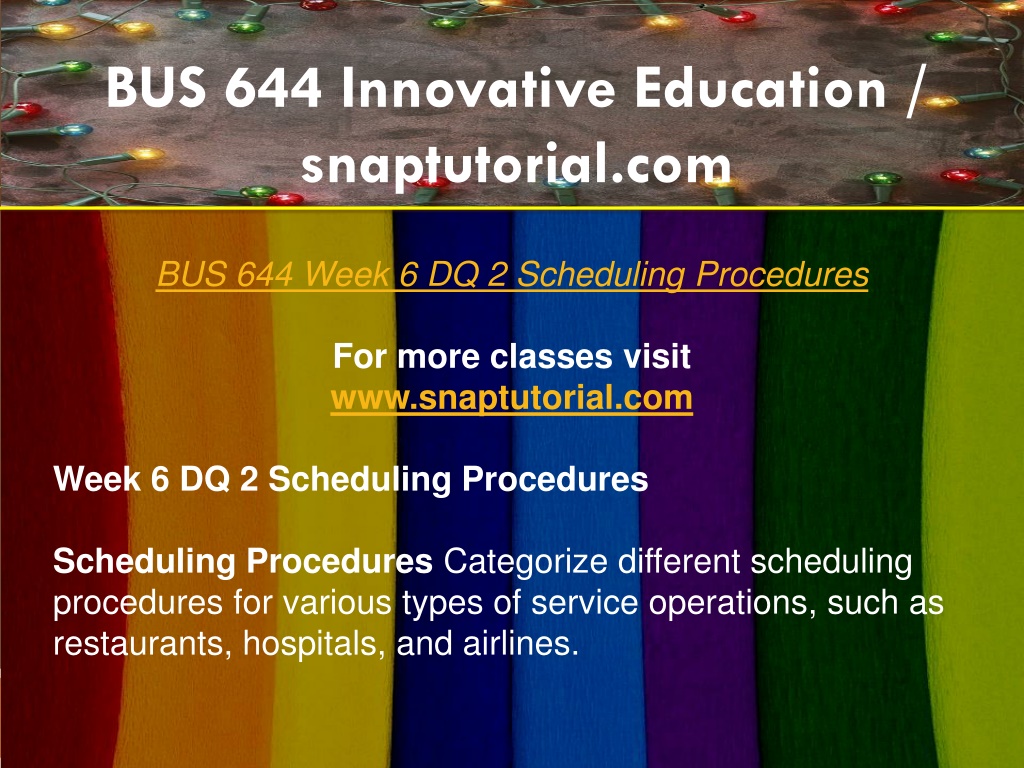 BUS 644 Innovative Education / snaptutorial.com

BUS 644 Week 6 DQ 2 Scheduling Procedures

For more classes visit
www.snaptutorial.com

Week 6 DQ 2 Scheduling Procedures

Scheduling Procedures Categorize different scheduling procedures for various types of service operations, such as restaurants, hospitals, and airlines.